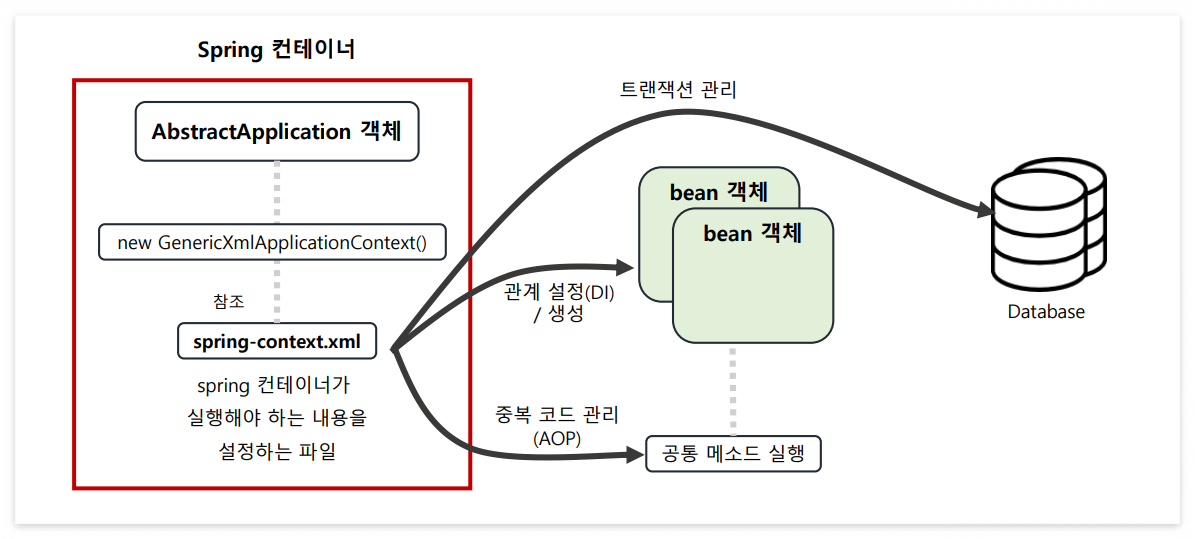 Spring 컨테이너

AbstractApplication 객체

new GenericXmlApplicationContext()

참조

spring-context.xml

spring 컨테이너가 실행해야 하는 내용을 설정하는 파일

트랜잭션 관리

bean 객체

bean 객체

관계 설정(DI) / 생성

중복 코드 관리 (AOP)

공통 메소드 실행

Database